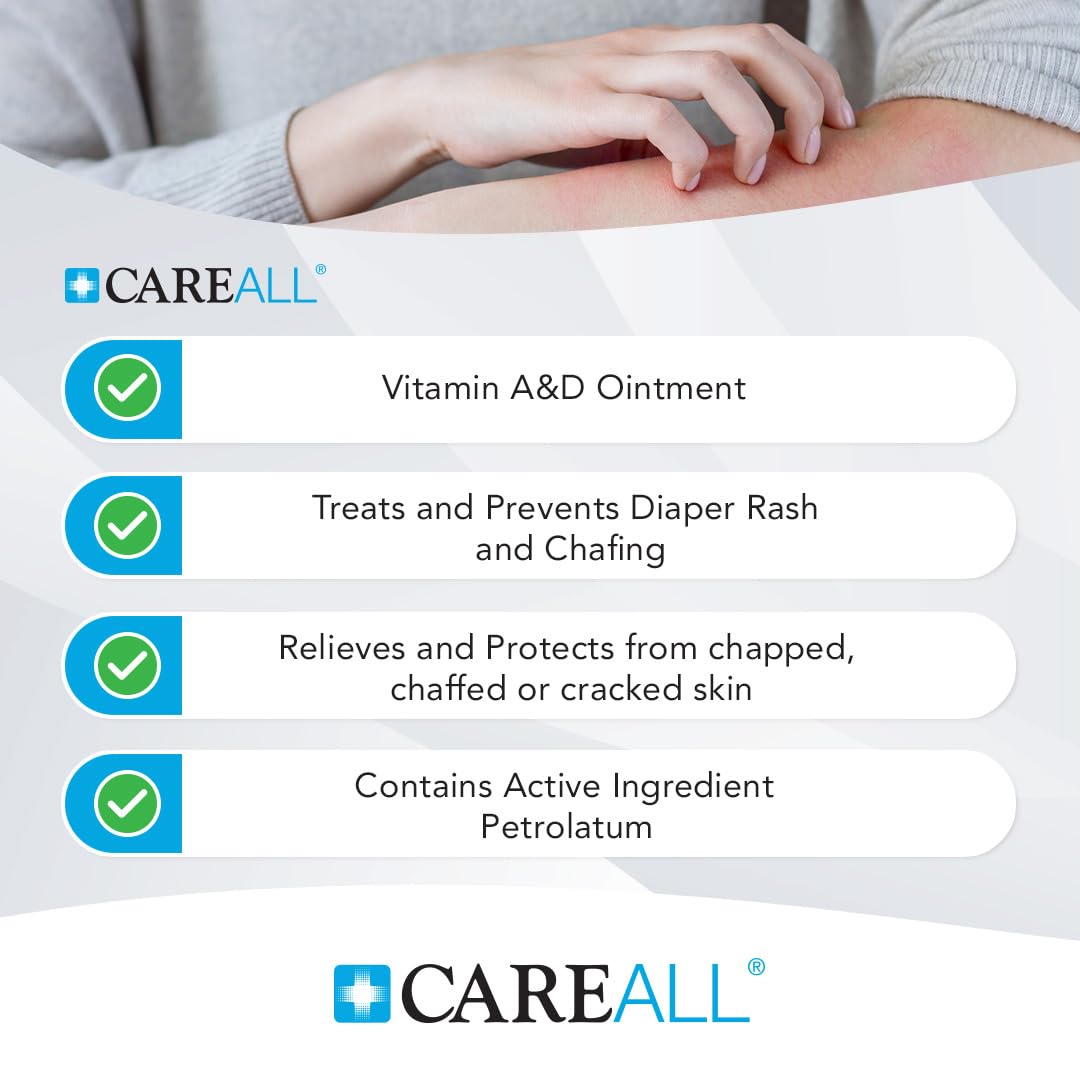 CAREALL®

Vitamin A&D Ointment

Treats and Prevents Diaper Rash and Chafing

Relieves and Protects from chapped, chaffed or cracked skin

Contains Active Ingredient Petrolatum

CAREALL®